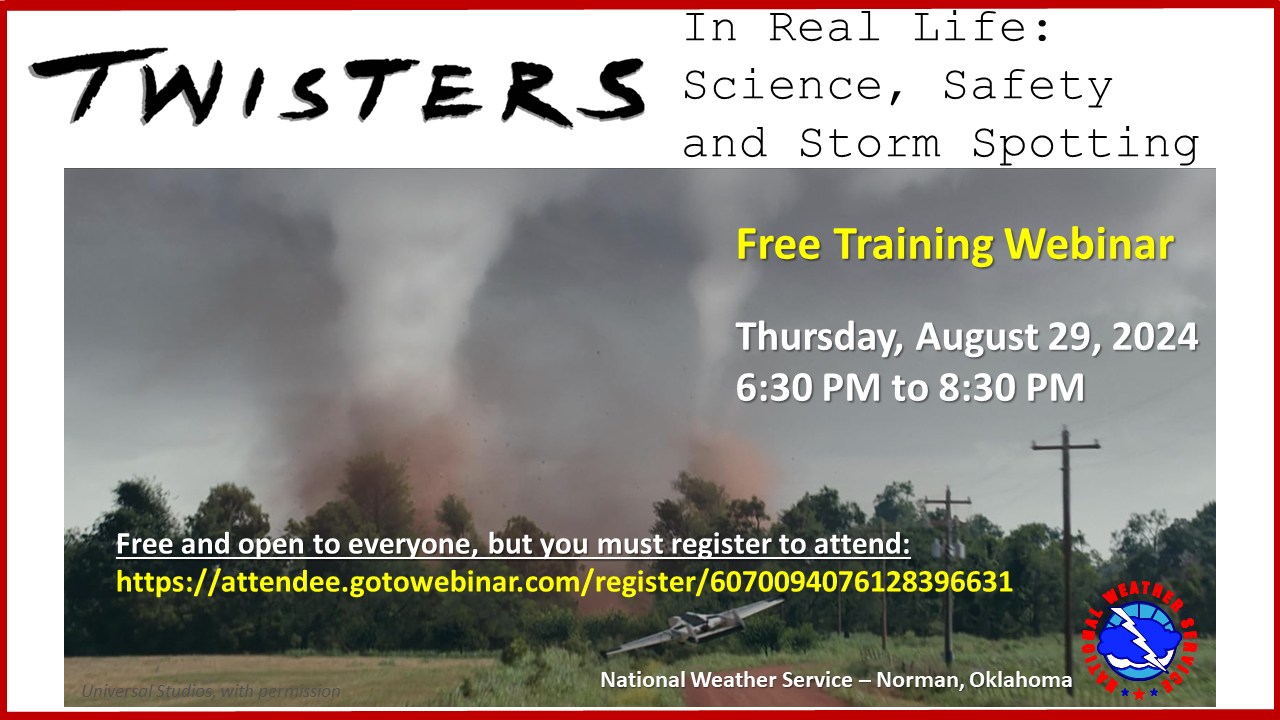 TWISTERS

In Real Life: Science, Safety and Storm Spotting

Free Training Webinar

Thursday, August 29, 2024
6:30 PM to 8:30 PM

Free and open to everyone, but you must register to attend:
https://attendee.gotowebinar.com/register/6070094076128396631

Universal Studios, with permission

National Weather Service – Norman, Oklahoma

NATIONAL WEATHER SERVICE